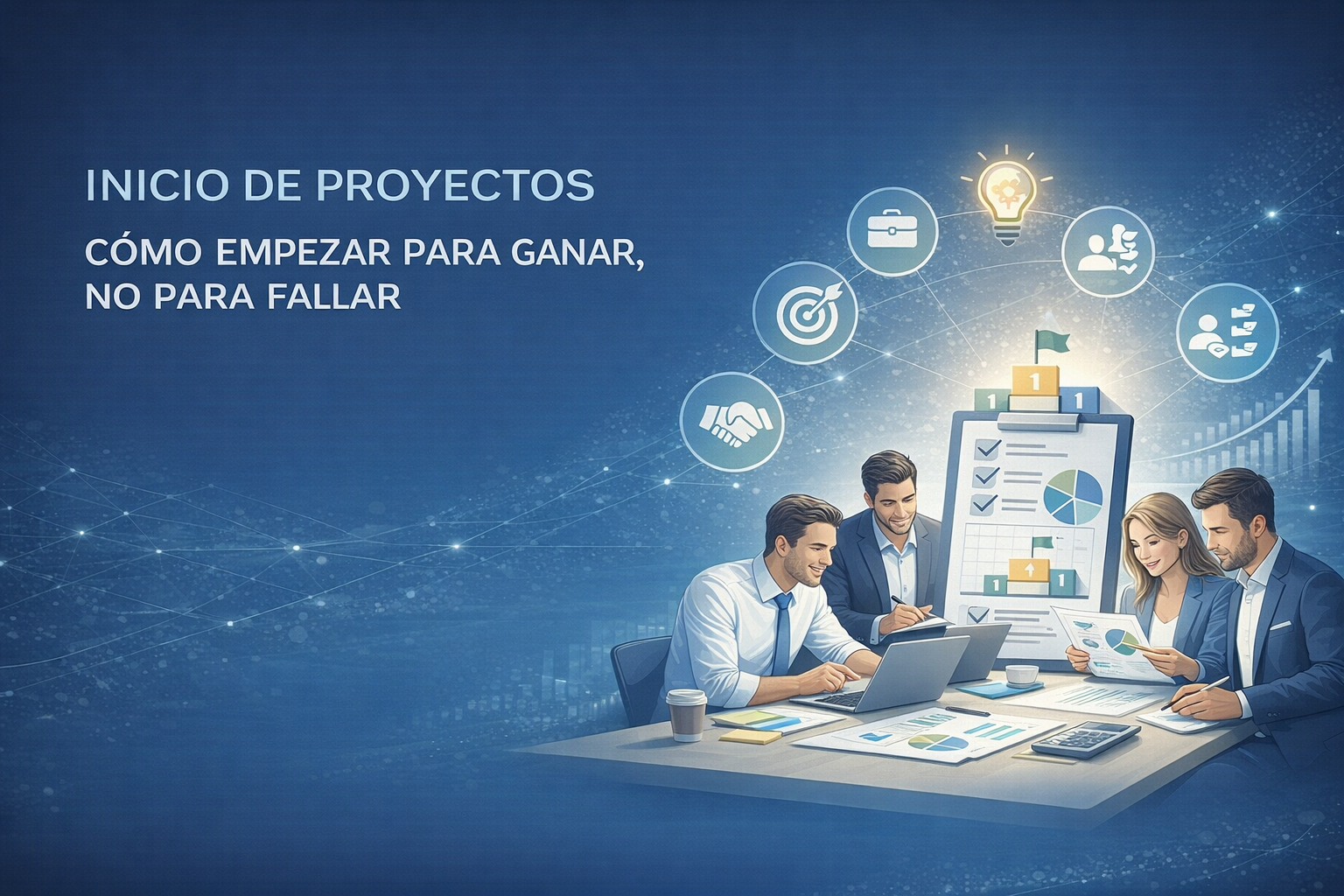 INICIO DE PROYECTOS

CÓMO EMPEZAR PARA GANAR, NO PARA FALLAR

1

1

1

1

1